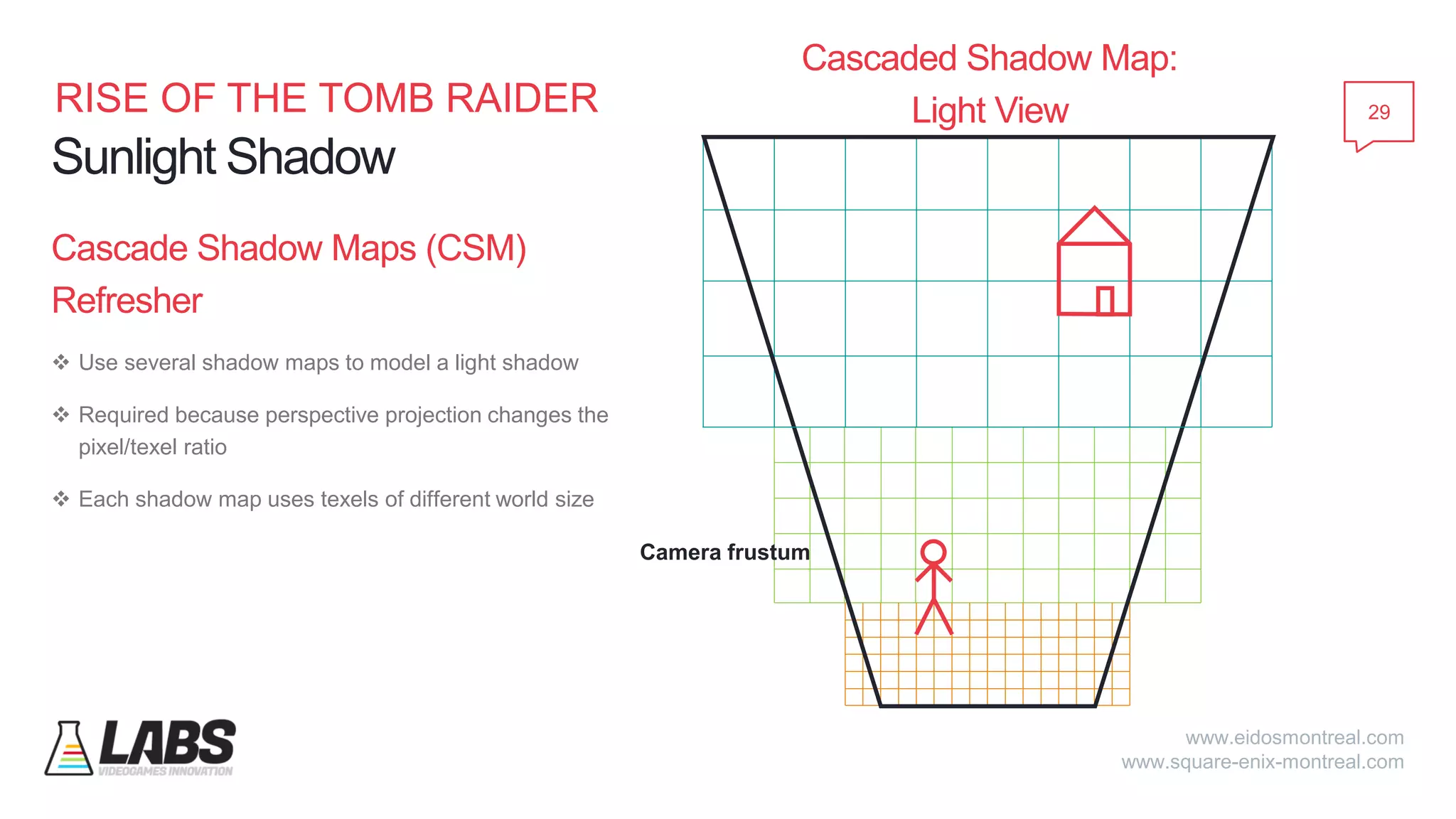 RISE OF THE TOMB RAIDER
Sunlight Shadow

Cascade Shadow Maps (CSM) Refresher

❖ Use several shadow maps to model a light shadow

❖ Required because perspective projection changes the pixel/texel ratio

❖ Each shadow map uses texels of different world size

Cascaded Shadow Map: Light View

29

Camera frustum

LABS
VIDEOGAMES INNOVATION

www.eidosmontreal.com
www.square-enix-montreal.com